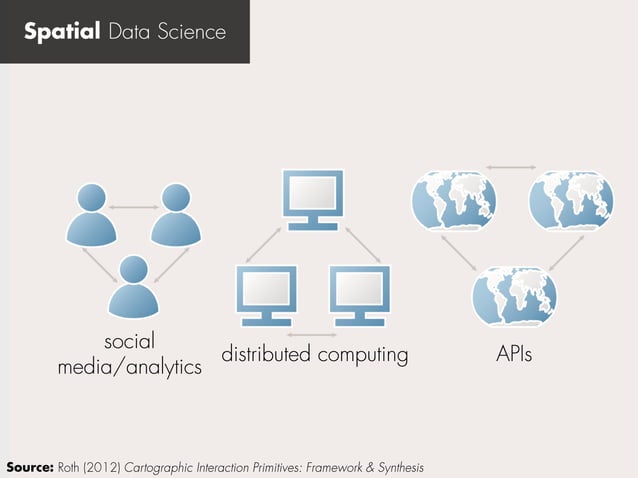 Spatial Data Science

social media/analytics

distributed computing

APIs

Source: Roth (2012) Cartographic Interaction Primitives: Framework & Synthesis